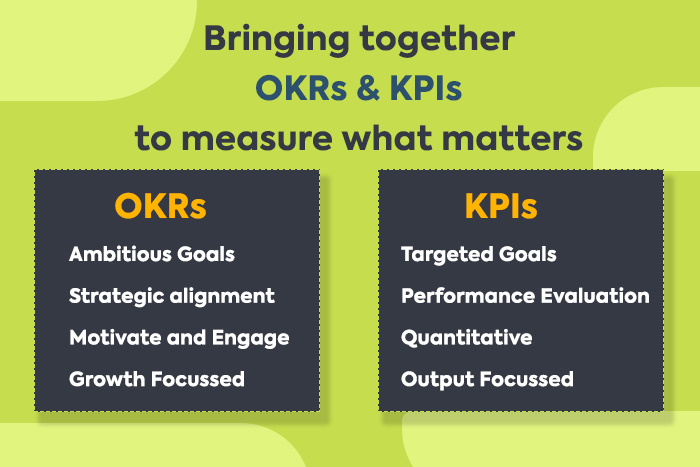 Bringing together
OKRs & KPIs
to measure what matters

OKRs

Ambitious Goals

Strategic alignment

Motivate and Engage

Growth Focussed

KPIs

Targeted Goals

Performance Evaluation

Quantitative

Output Focussed